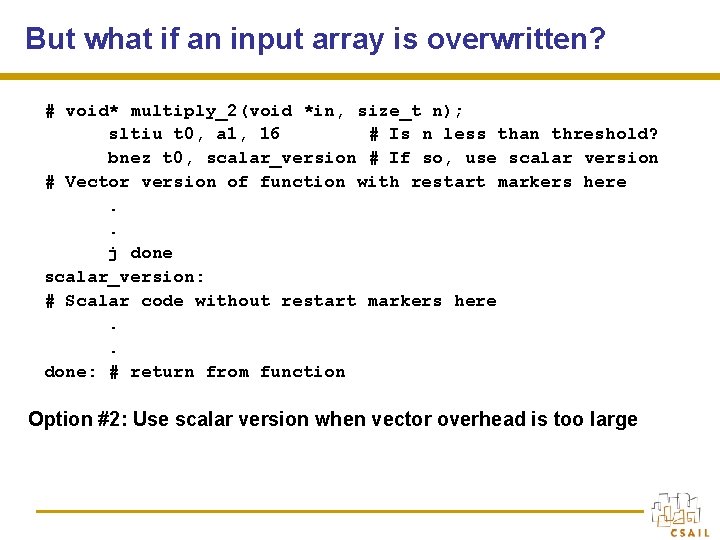 But what if an input array is overwritten?

# void* multiply_2(void *in, size_t n);
sltiu t0, a1, 16 # Is n less than threshold?
bnez t0, scalar_version # If so, use scalar version
# Vector version of function with restart markers here
.
.
j done
scalar_version:
# Scalar code without restart markers here
.
.
done: # return from function

Option #2: Use scalar version when vector overhead is too large

CSAIL